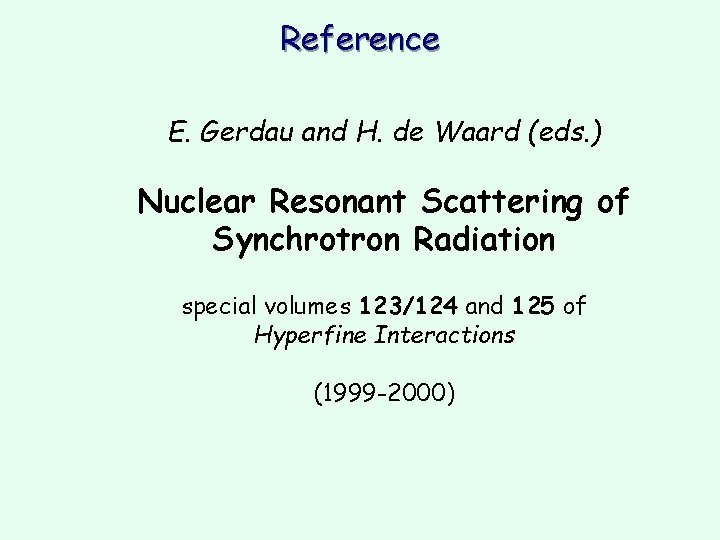 Reference

E. Gerdau and H. de Waard (eds.)

Nuclear Resonant Scattering of Synchrotron Radiation

special volumes 123/124 and 125 of Hyperfine Interactions

(1999-2000)